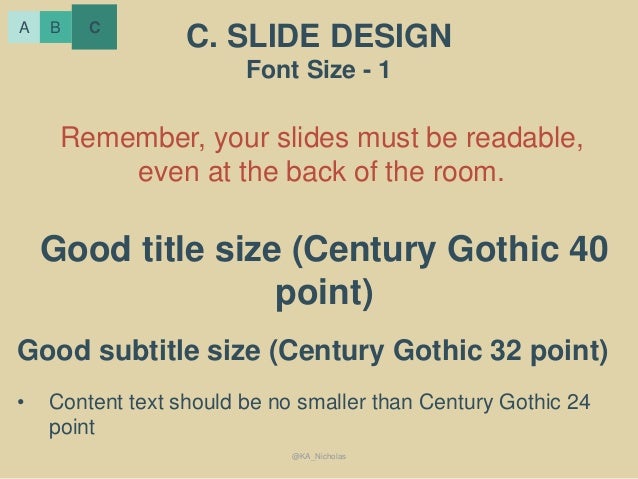 A B C

C. SLIDE DESIGN
Font Size - 1

Remember, your slides must be readable, even at the back of the room.

Good title size (Century Gothic 40 point)

Good subtitle size (Century Gothic 32 point)

• Content text should be no smaller than Century Gothic 24 point

@KA_Nicholas